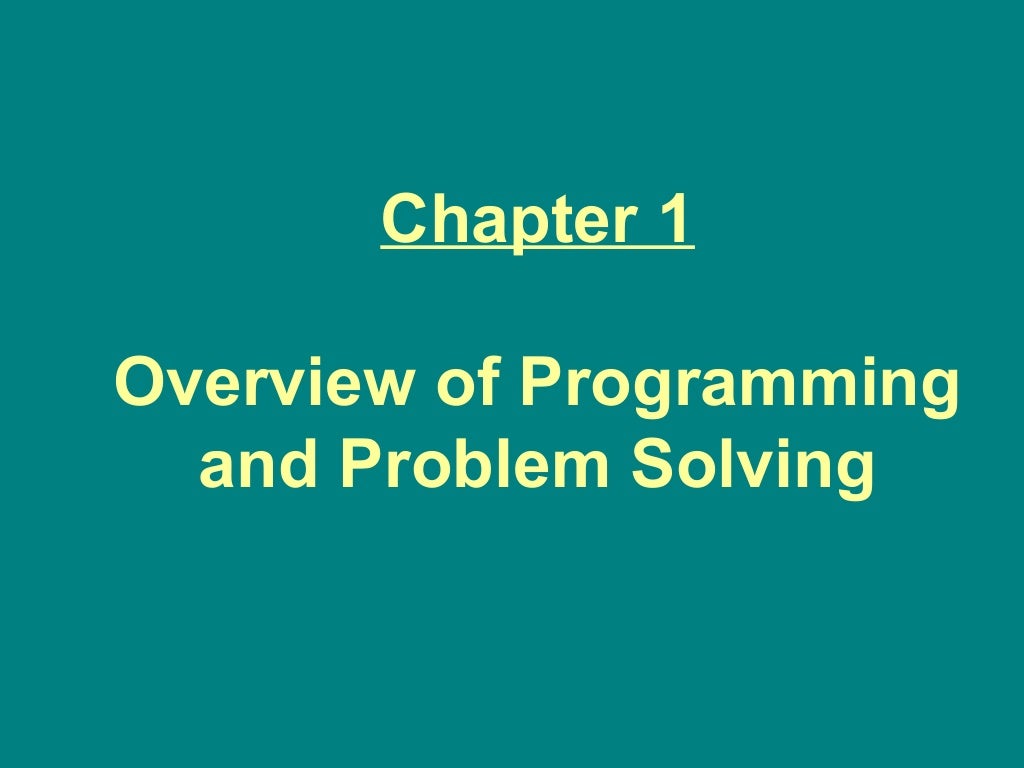 Chapter 1

Overview of Programming and Problem Solving